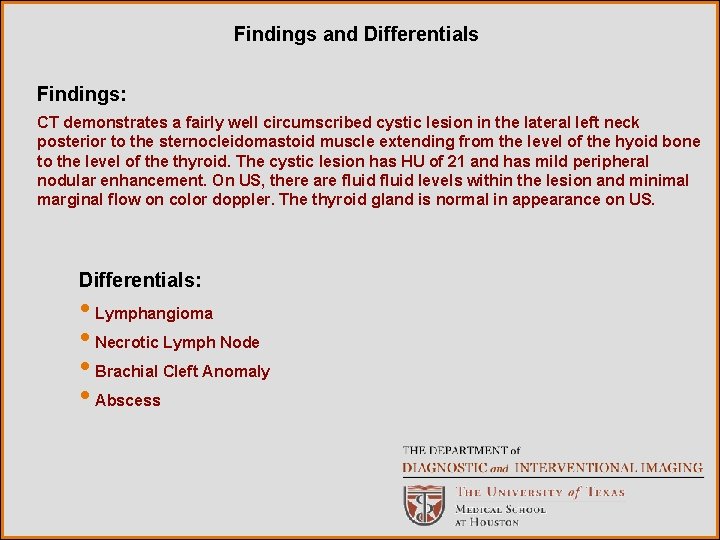 Findings and Differentials

Findings:

CT demonstrates a fairly well circumscribed cystic lesion in the lateral left neck posterior to the sternocleidomastoid muscle extending from the level of the hyoid bone to the level of the thyroid. The cystic lesion has HU of 21 and has mild peripheral nodular enhancement. On US, there are fluid fluid levels within the lesion and minimal marginal flow on color doppler. The thyroid gland is normal in appearance on US.

Differentials:

• Lymphangioma
• Necrotic Lymph Node
• Brachial Cleft Anomaly
• Abscess

THE DEPARTMENT of
DIAGNOSTIC and INTERVENTIONAL IMAGING
THE UNIVERSITY of TEXAS
MEDICAL SCHOOL
AT HOUSTON